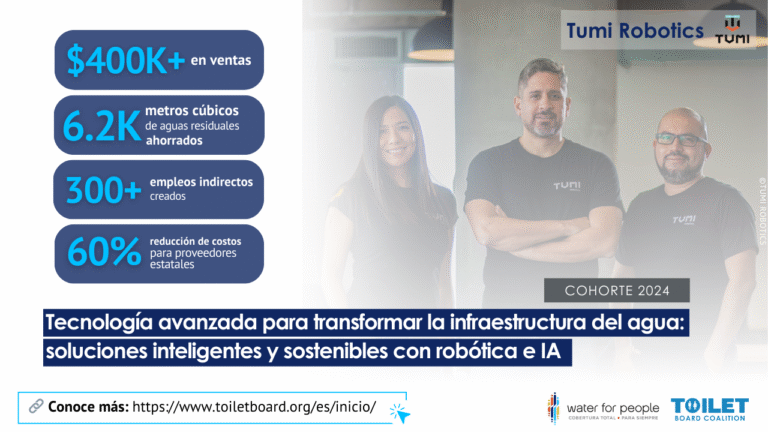 $400K+ en ventas

6.2K metros cúbicos de aguas residuales ahorrados

300+ empleos indirectos creados

60% reducción de costos para proveedores estatales

Tumi Robotics

TUMI

TUMI

TUMI

©TUMI ROBOTICS

COHORTE 2024

Tecnología avanzada para transformar la infraestructura del agua: soluciones inteligentes y sostenibles con robótica e IA

Conoce más: https://www.toiletboard.org/es/inicio/

water for people
COBERTURA TOTAL • PARA SIEMPRE

TOILET
BOARD COALITION